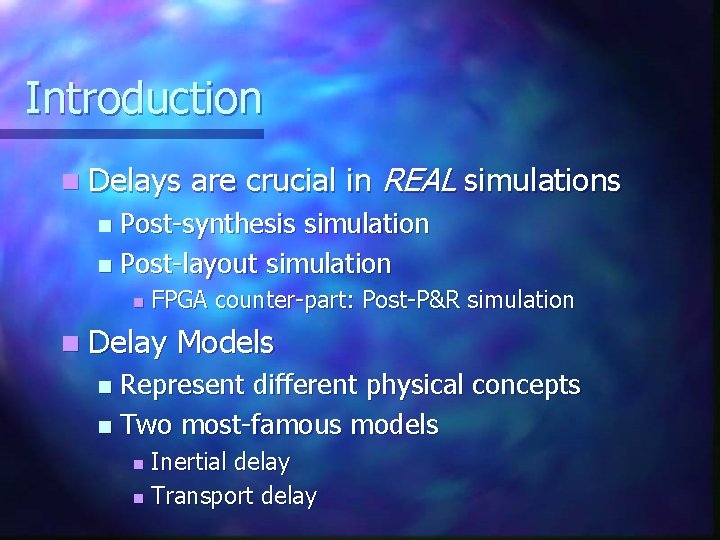 Introduction

Delays are crucial in REAL simulations

Post-synthesis simulation

Post-layout simulation

FPGA counter-part: Post-P&R simulation

Delay Models

Represent different physical concepts

Two most-famous models

Inertial delay

Transport delay